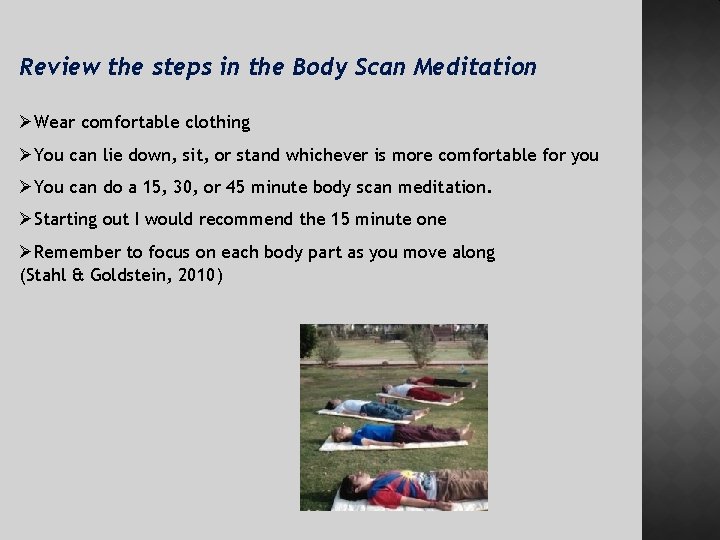 Review the steps in the Body Scan Meditation

➢Wear comfortable clothing

➢You can lie down, sit, or stand whichever is more comfortable for you

➢You can do a 15, 30, or 45 minute body scan meditation.

➢Starting out I would recommend the 15 minute one

➢Remember to focus on each body part as you move along
(Stahl & Goldstein, 2010)